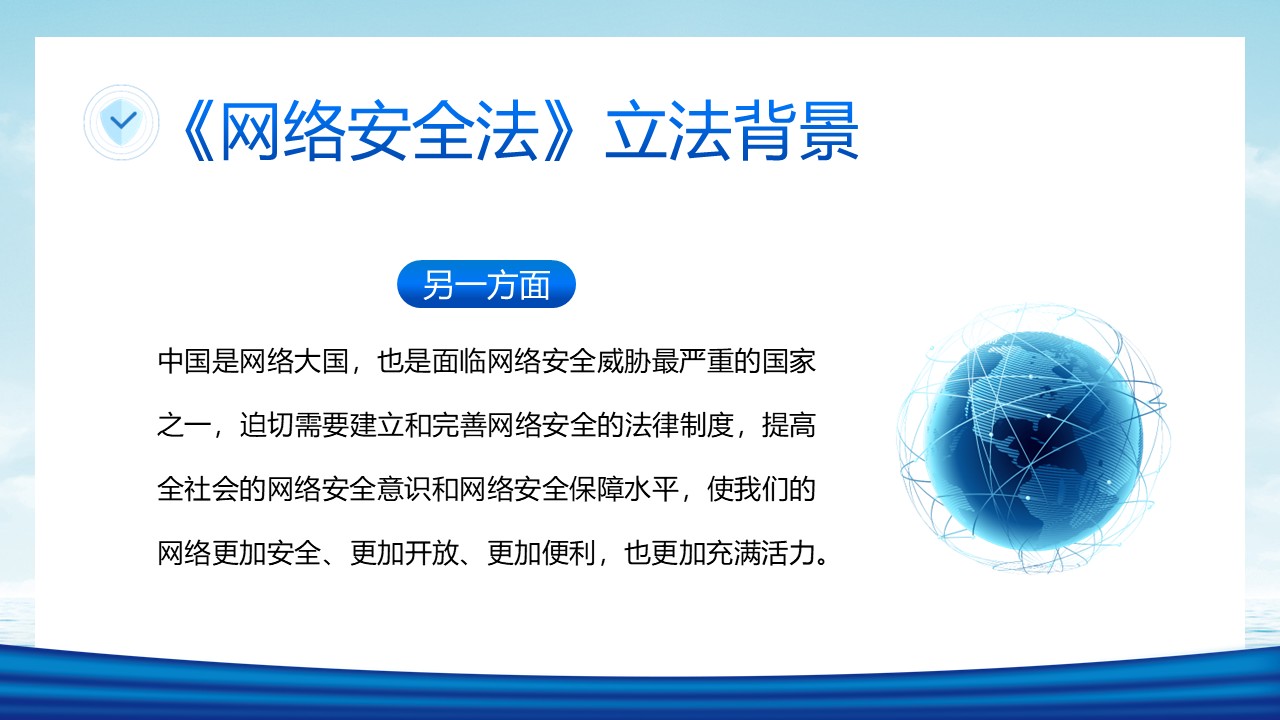 《网络安全法》立法背景

另一方面

中国是网络大国，也是面临网络安全威胁最严重的国家之一，迫切需要建立和完善网络安全的法律制度，提高全社会的网络安全意识和网络安全保障水平，使我们的网络更加安全、更加开放、更加便利，也更加充满活力。